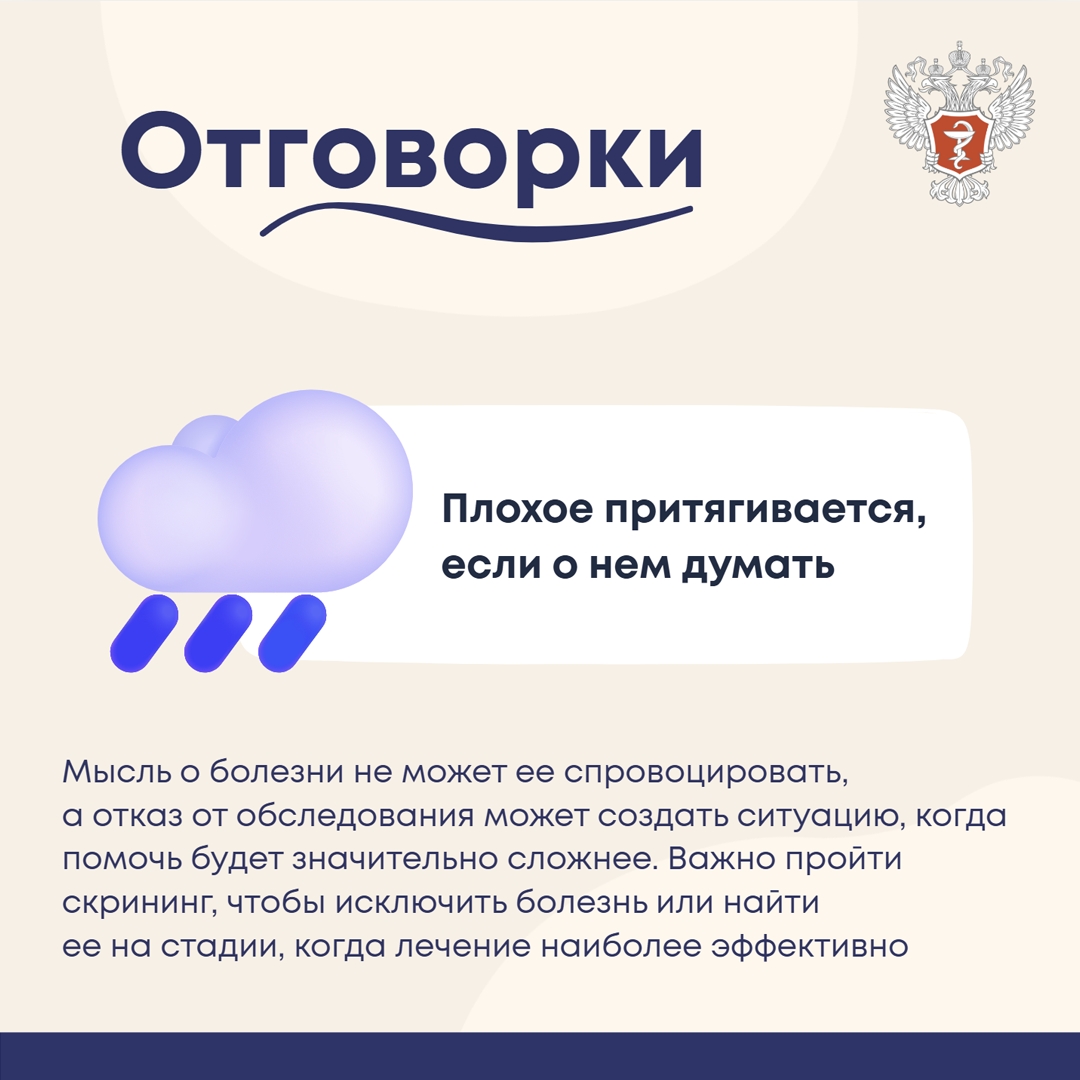 Отговорки

Плохое притягивается, если о нем думать

Мысль о болезни не может ее спровоцировать, а отказ от обследования может создать ситуацию, когда помочь будет значительно сложнее. Важно пройти скрининг, чтобы исключить болезнь или найти ее на стадии, когда лечение наиболее эффективно